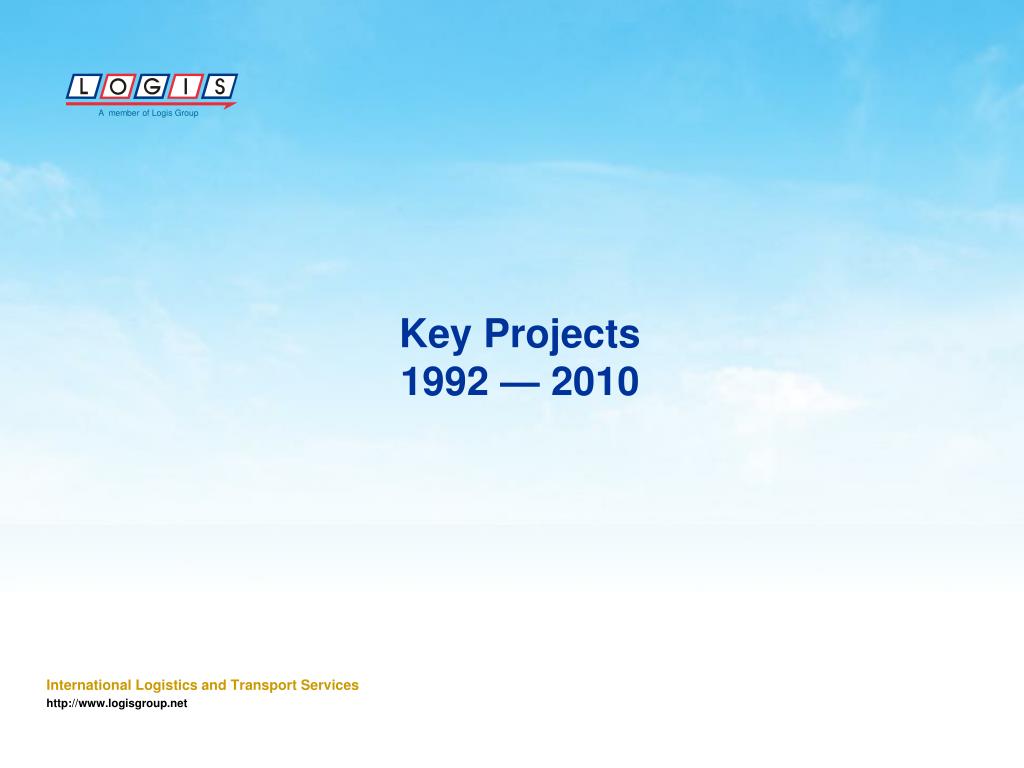 LOGIS
A member of Logis Group

Key Projects
1992 — 2010

International Logistics and Transport Services
http://www.logisgroup.net